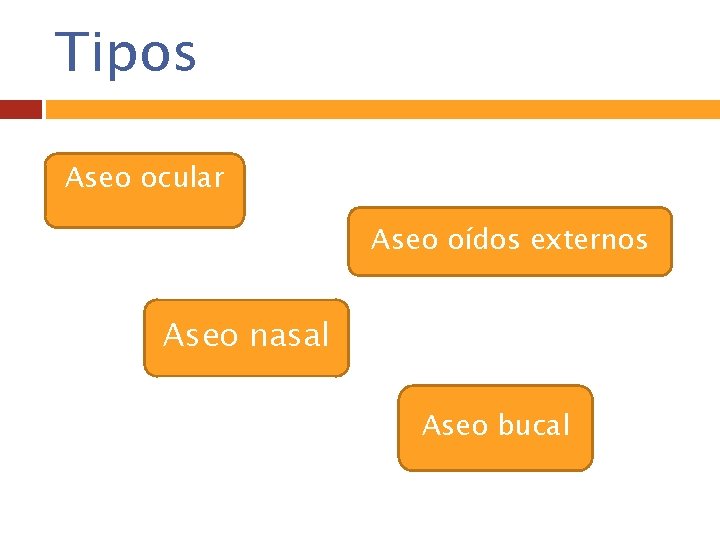 Tipos

Aseo ocular

Aseo oídos externos

Aseo nasal

Aseo bucal